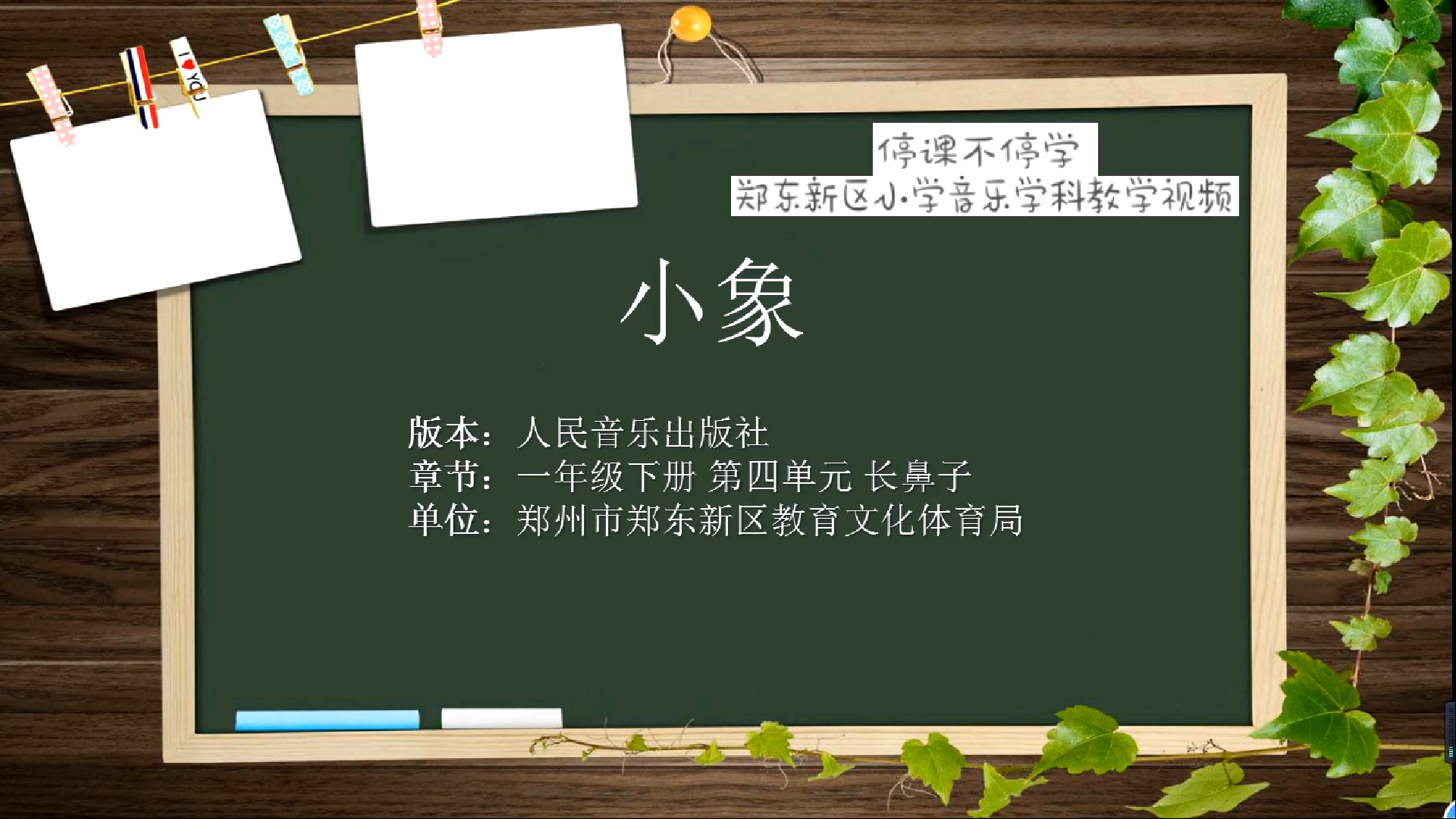 I ♥ YOU

停课不停学
郑东新区小学音乐学科教学视频

小象

版本：人民音乐出版社
章节：一年级下册 第四单元 长鼻子
单位：郑州市郑东新区教育文化体育局